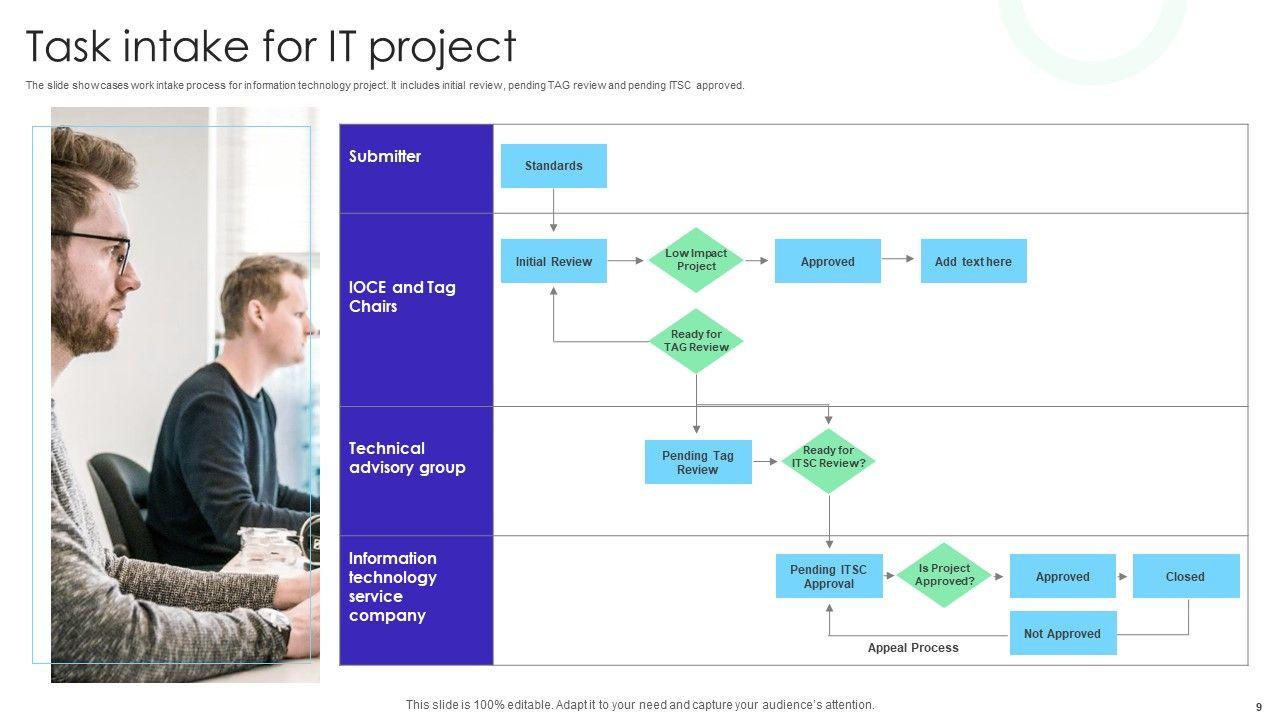 Task intake for IT project

The slide showcases work intake process for information technology project. It includes initial review, pending TAG review and pending ITSC approved.

Submitter

Standards

IOCE and Tag Chairs

Initial Review

Low Impact Project

Approved

Add text here

Ready for TAG Review

Technical advisory group

Pending Tag Review

Ready for ITSC Review?

Information technology service company

Pending ITSC Approval

Is Project Approved?

Approved

Closed

Not Approved

Appeal Process

This slide is 100% editable. Adapt it to your need and capture your audience's attention.

9